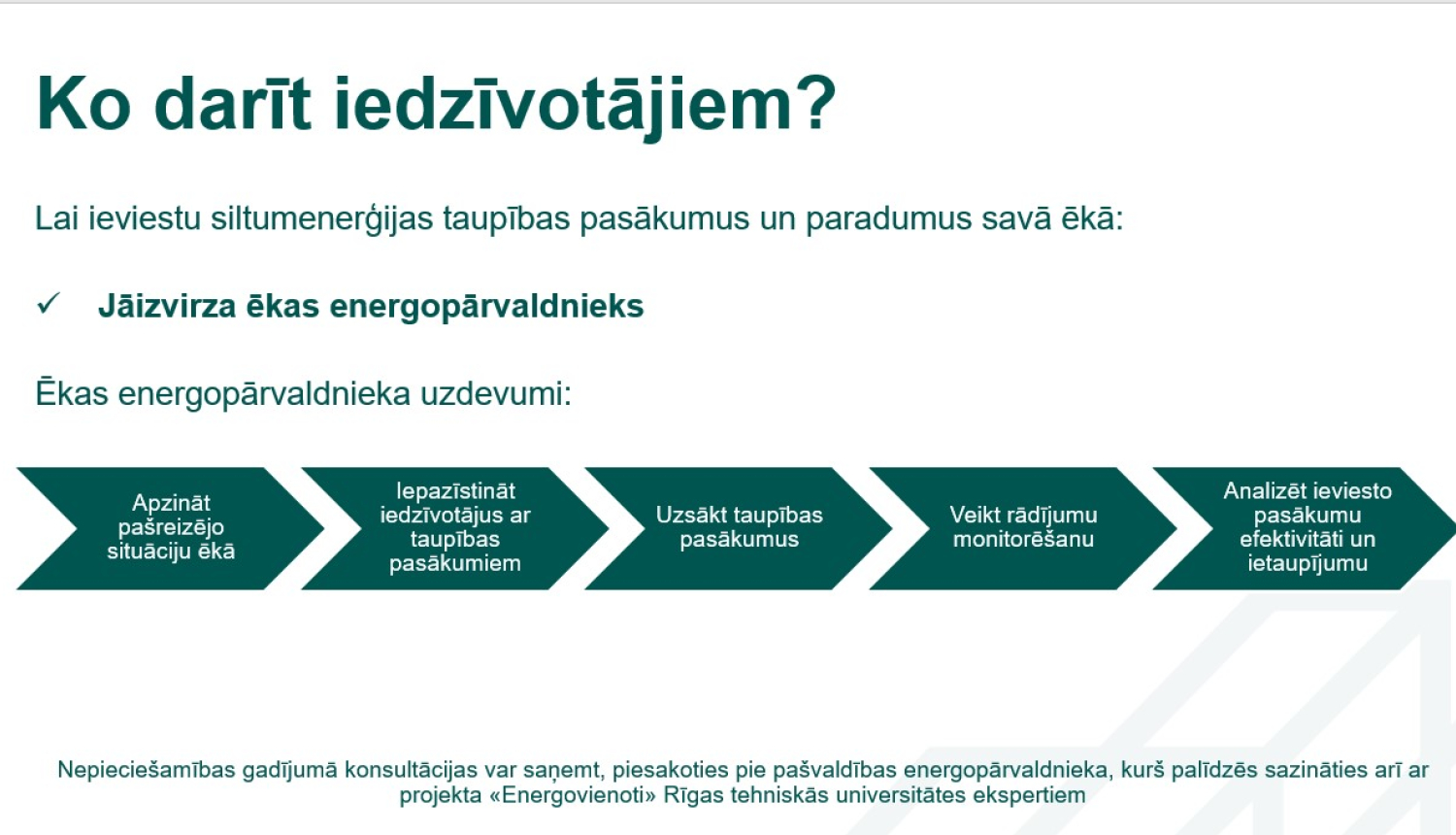 Ko darīt iedzīvotājiem?

Lai ieviestu siltumenerģijas taupības pasākumus un paradumus savā ēkā:

✓ Jāizvirza ēkas energopārvaldnieks

Ēkas energopārvaldnieka uzdevumi:

Apzināt pašreizējo situāciju ēkā

Iepazīstināt iedzīvotājus ar taupības pasākumiem

Uzsākt taupības pasākumus

Veikt rādījumu monitorēšanu

Analizēt ieviesto pasākumu efektivitāti un ietaupījumu

Nepieciešamības gadījumā konsultācijas var saņemt, piesakoties pie pašvaldības energopārvaldnieka, kurš palīdzēs sazināties arī ar projekta «Energovienoti» Rīgas tehniskās universitātes ekspertiem